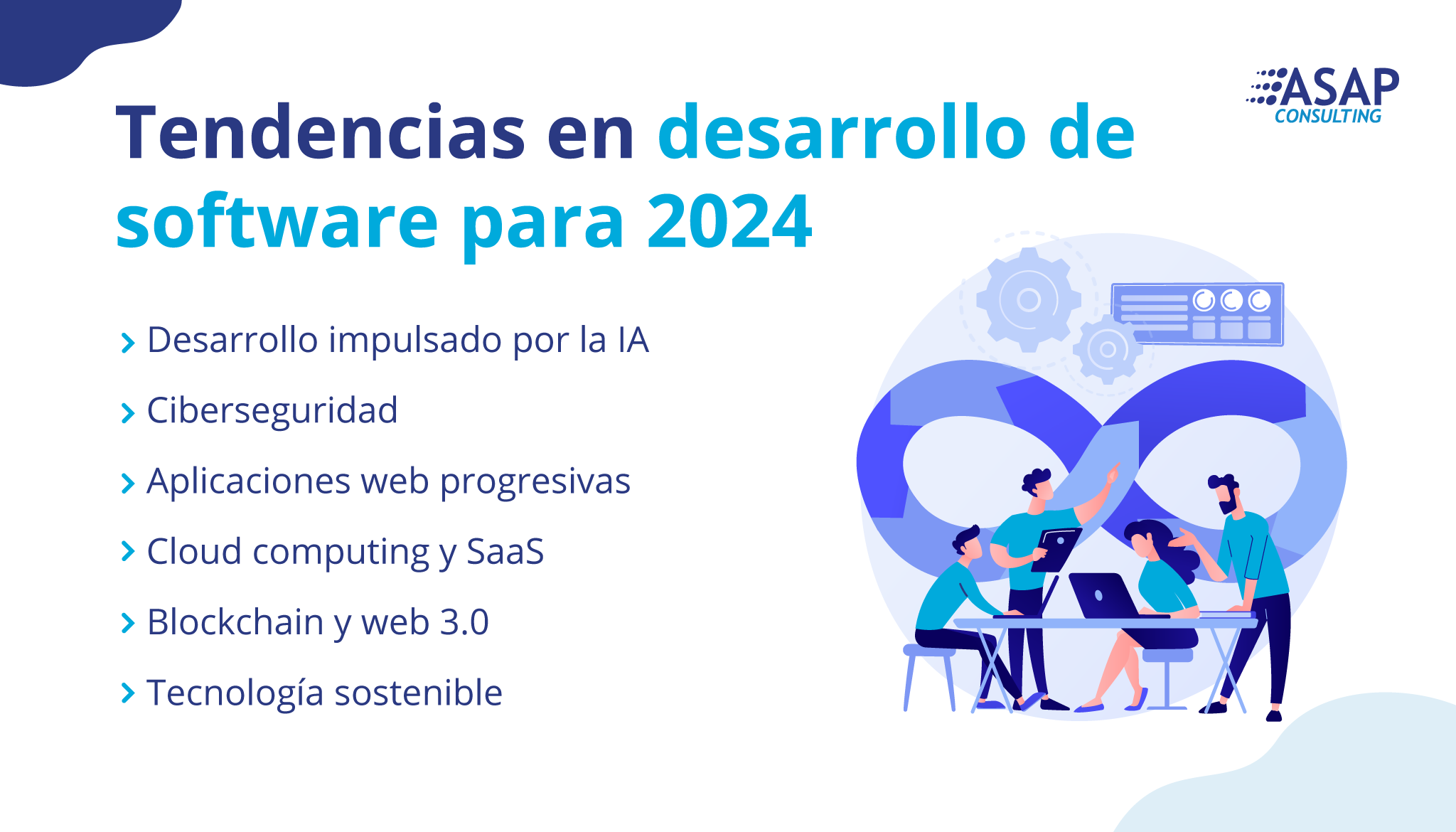 ASAP CONSULTING

Tendencias en desarrollo de software para 2024

› Desarrollo impulsado por la IA

› Ciberseguridad

› Aplicaciones web progresivas

› Cloud computing y SaaS

› Blockchain y web 3.0

› Tecnología sostenible